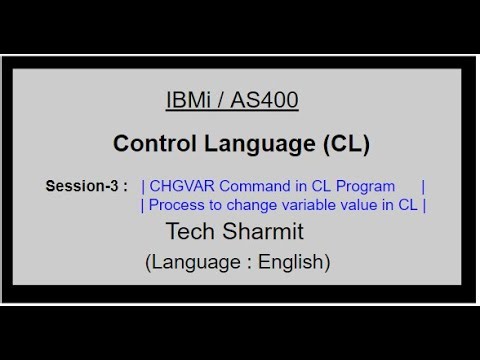 IBMi / AS400

Control Language (CL)

Session-3 : | CHGVAR Command in CL Program |
| Process to change variable value in CL |

Tech Sharmit

(Language : English)